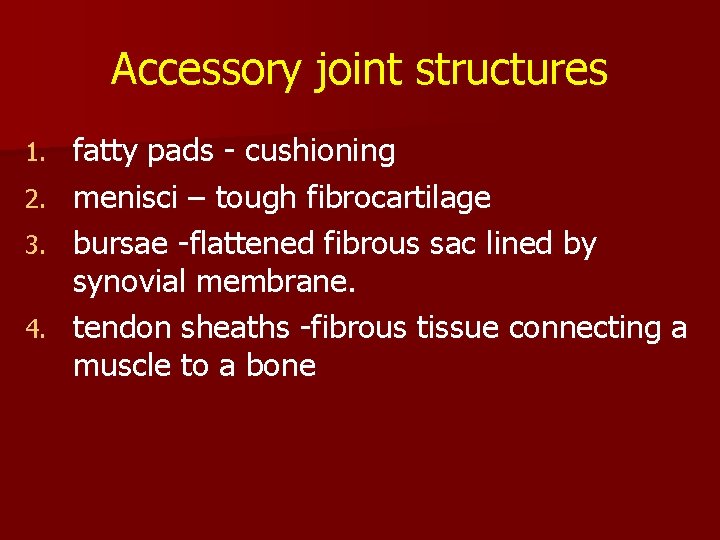 Accessory joint structures

1. fatty pads - cushioning
2. menisci – tough fibrocartilage
3. bursae -flattened fibrous sac lined by synovial membrane.
4. tendon sheaths -fibrous tissue connecting a muscle to a bone